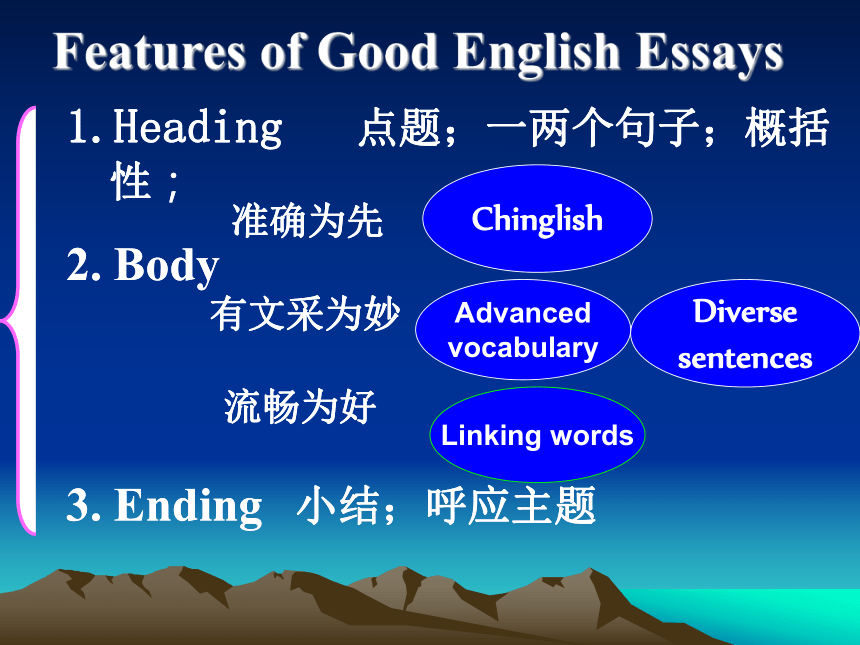 Features of Good English Essays

1. Heading　点题；一两个句子；概括性；

准确为先

Chinglish

2. Body

有文采为妙

Advanced vocabulary

Diverse sentences

流畅为好

Linking words

3. Ending　小结；呼应主题